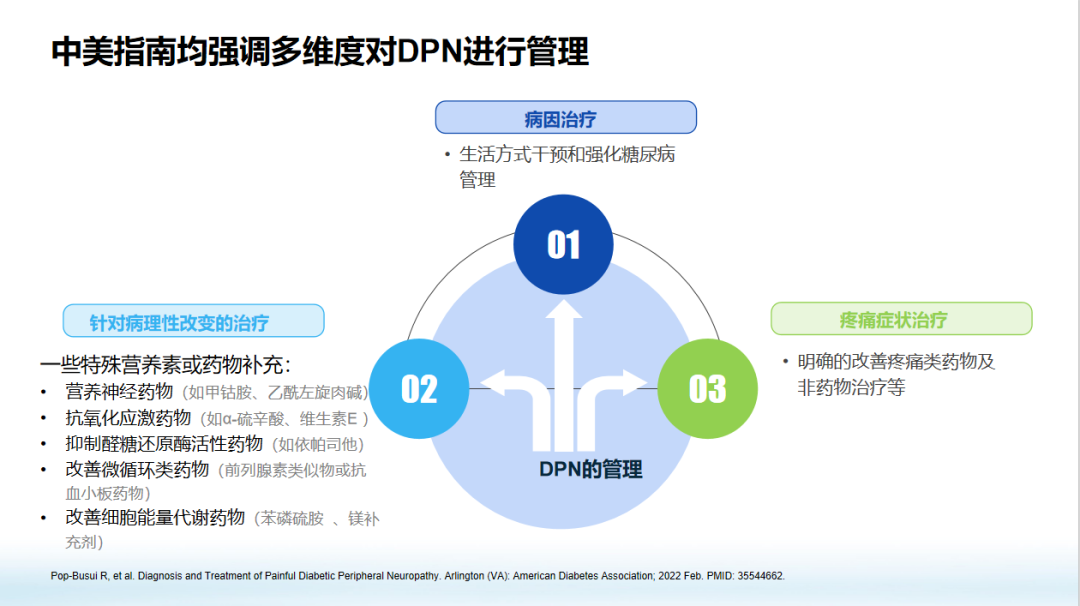 中美指南均强调多维度对DPN进行管理

病因治疗

• 生活方式干预和强化糖尿病管理

01

针对病理性改变的治疗

一些特殊营养素或药物补充：
• 营养神经药物（如甲钴胺、乙酰左旋肉碱）
• 抗氧化应激药物（如α-硫辛酸、维生素E）
• 抑制醛糖还原酶活性药物（如依帕司他）
• 改善微循环类药物（前列腺素类似物或抗血小板药物）
• 改善细胞能量代谢药物（苯磷硫胺 、镁补充剂）

02

03

DPN的管理

疼痛症状治疗

• 明确的改善疼痛类药物及非药物治疗等

Pop-Busui R, et al. Diagnosis and Treatment of Painful Diabetic Peripheral Neuropathy. Arlington (VA): American Diabetes Association; 2022 Feb. PMID: 35544662.